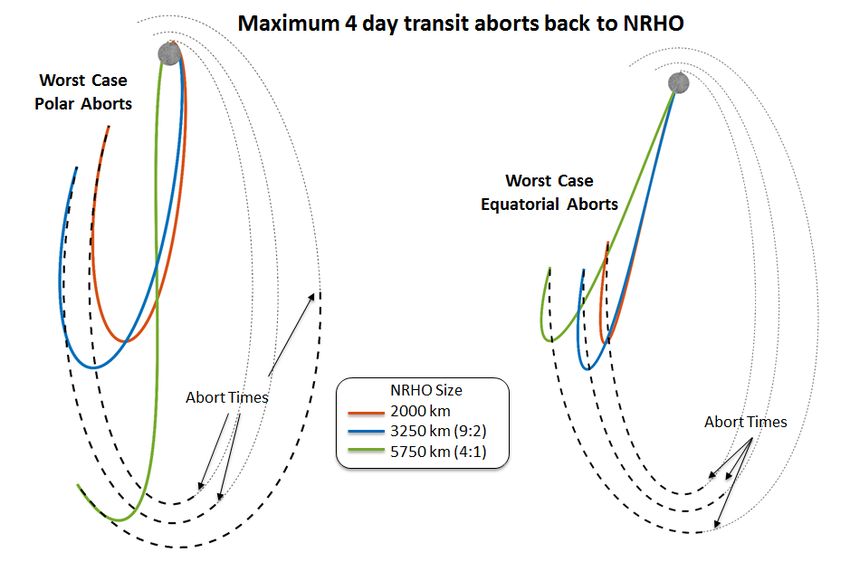 Maximum 4 day transit aborts back to NRHO

Worst Case
Polar Aborts

Worst Case
Equatorial Aborts

Abort Times

NRHO Size
2000 km
3250 km (9:2)
5750 km (4:1)

Abort Times